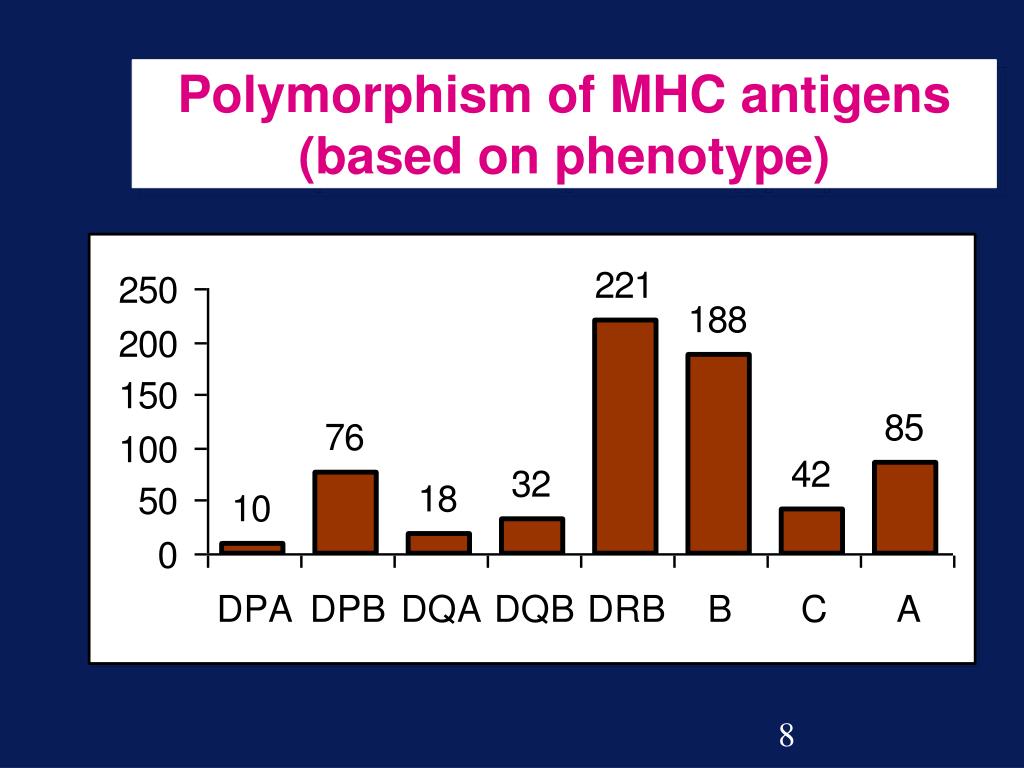 Polymorphism of MHC antigens (based on phenotype)

250
200
150
100
50
0

10
76
18
32
221
188
42
85

DPA DPB DQA DQB DRB B C A

8